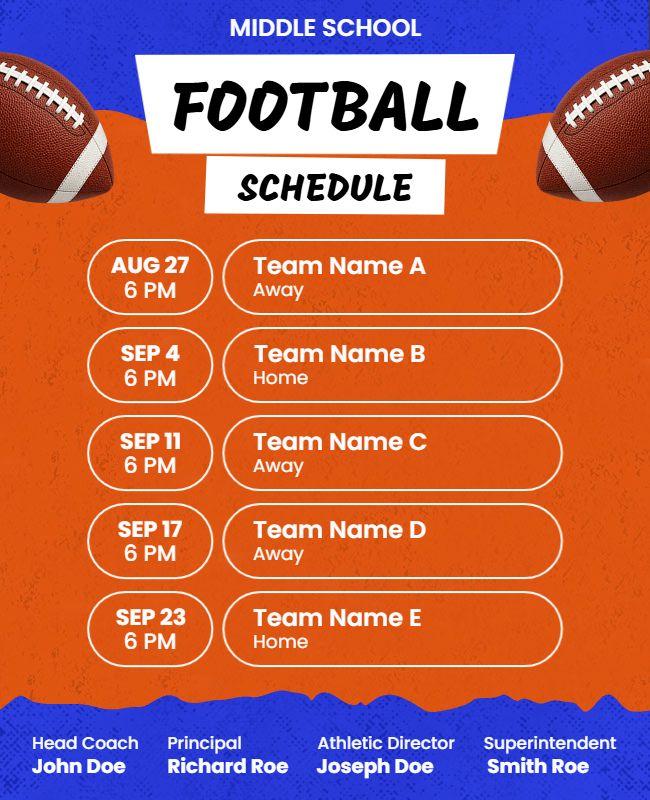 MIDDLE SCHOOL

FOOTBALL

SCHEDULE

AUG 27
6 PM

Team Name A
Away

SEP 4
6 PM

Team Name B
Home

SEP 11
6 PM

Team Name C
Away

SEP 17
6 PM

Team Name D
Away

SEP 23
6 PM

Team Name E
Home

Head Coach
John Doe

Principal
Richard Roe

Athletic Director
Joseph Doe

Superintendent
Smith Roe